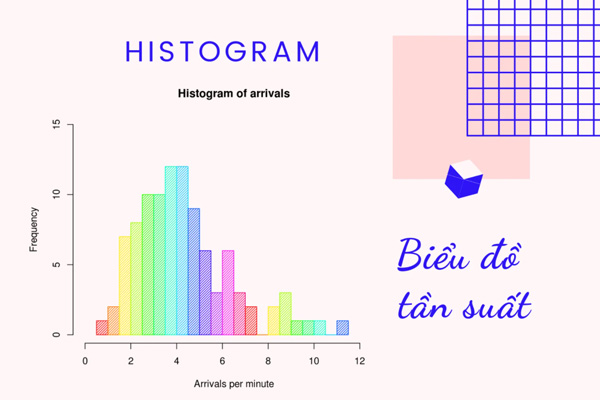 HISTOGRAM

Histogram of arrivals

Frequency

15
10
5
0

0 2 4 6 8 10 12

Arrivals per minute

Biểu đồ tần suất